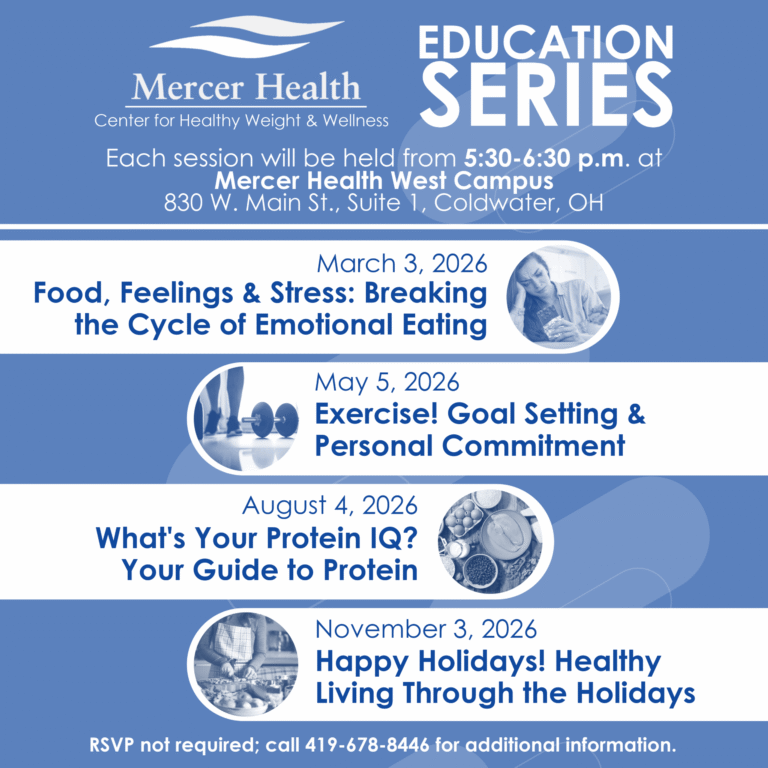 Mercer Health
Center for Healthy Weight & Wellness

EDUCATION SERIES

Each session will be held from 5:30-6:30 p.m. at
Mercer Health West Campus
830 W. Main St., Suite 1, Coldwater, OH

March 3, 2026
Food, Feelings & Stress: Breaking the Cycle of Emotional Eating

May 5, 2026
Exercise! Goal Setting & Personal Commitment

August 4, 2026
What's Your Protein IQ? Your Guide to Protein

November 3, 2026
Happy Holidays! Healthy Living Through the Holidays

RSVP not required; call 419-678-8446 for additional information.